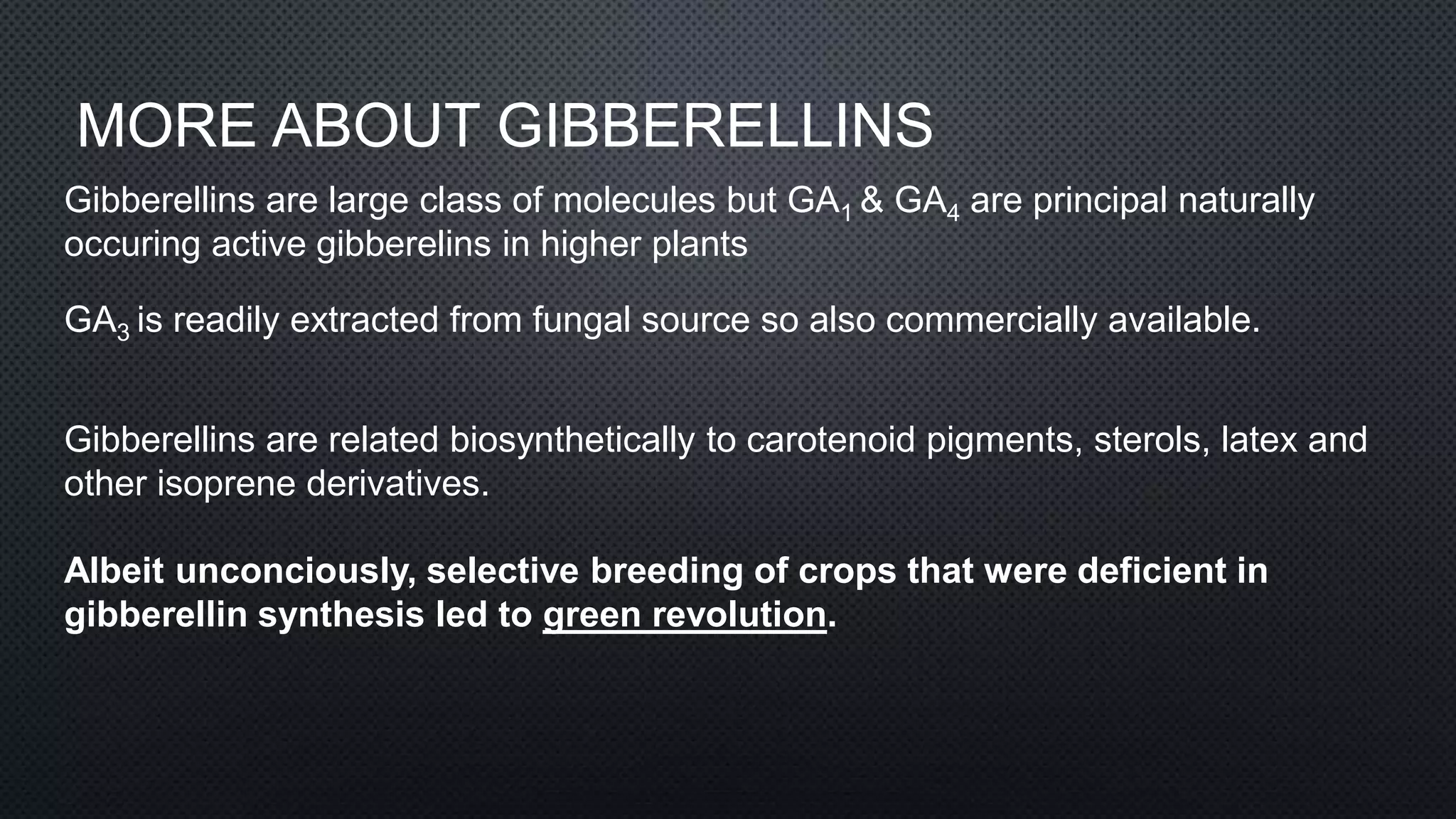 MORE ABOUT GIBBERELLINS

Gibberellins are large class of molecules but $GA_1$ & $GA_4$ are principal naturally occuring active gibberelins in higher plants

$GA_3$ is readily extracted from fungal source so also commercially available.

Gibberellins are related biosynthetically to carotenoid pigments, sterols, latex and other isoprene derivatives.

Albeit unconciously, selective breeding of crops that were deficient in gibberellin synthesis led to green revolution.